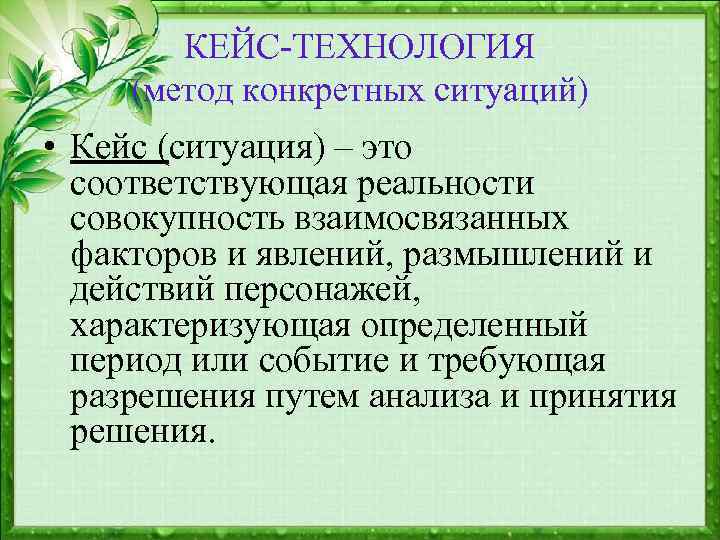 КЕЙС-ТЕХНОЛОГИЯ
(метод конкретных ситуаций)

• Кейс (ситуация) – это соответствующая реальности совокупность взаимосвязанных факторов и явлений, размышлений и действий персонажей, характеризующая определенный период или событие и требующая разрешения путем анализа и принятия решения.